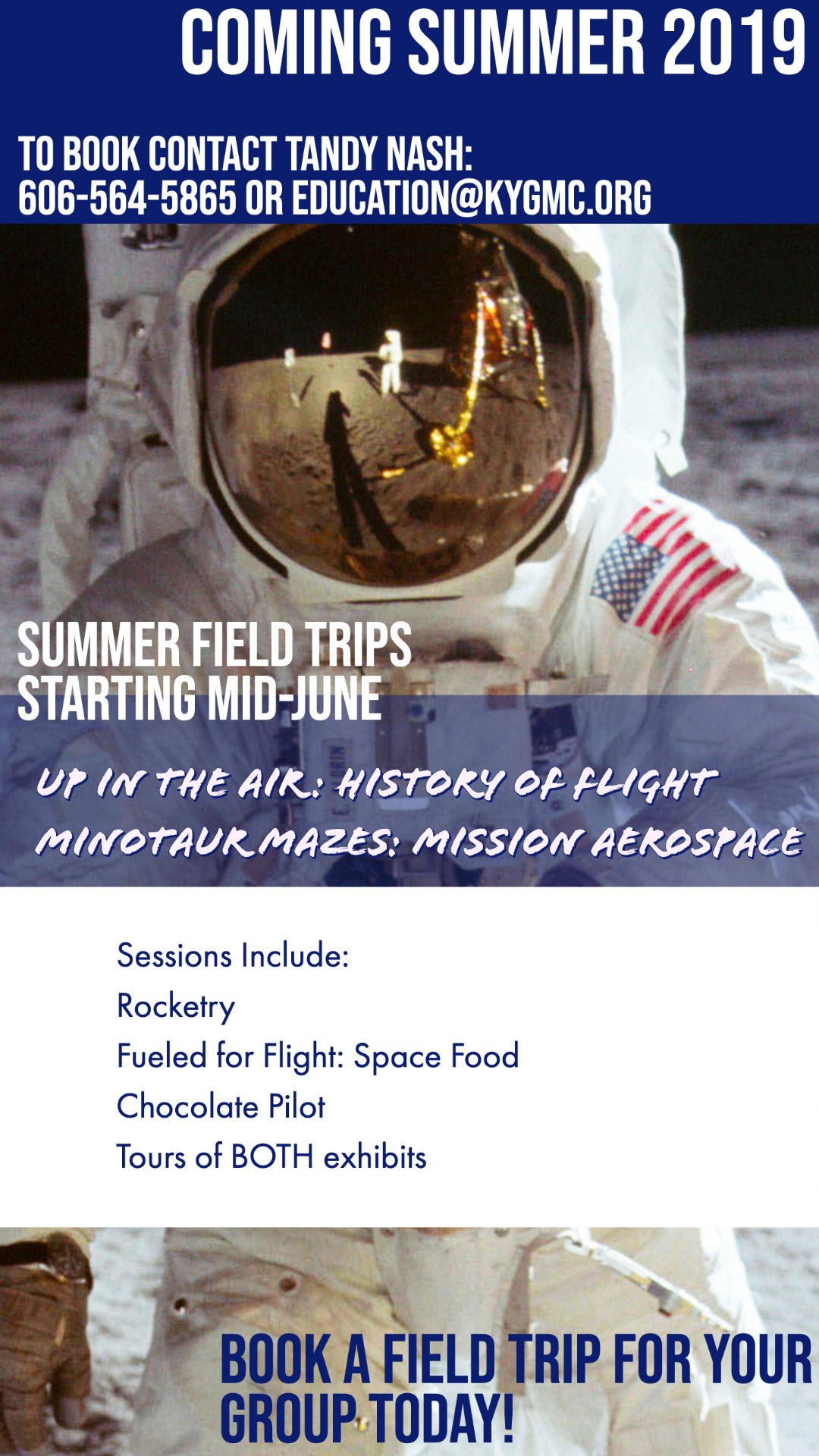 COMING SUMMER 2019

TO BOOK CONTACT TANDY NASH:
606-564-5865 OR EDUCATION@KYGMC.ORG

SUMMER FIELD TRIPS
STARTING MID-JUNE

UP IN THE AIR: HISTORY OF FLIGHT
MINOTAUR MAZES: MISSION AEROSPACE

Sessions Include:
Rocketry
Fueled for Flight: Space Food
Chocolate Pilot
Tours of BOTH exhibits

BOOK A FIELD TRIP FOR YOUR GROUP TODAY!